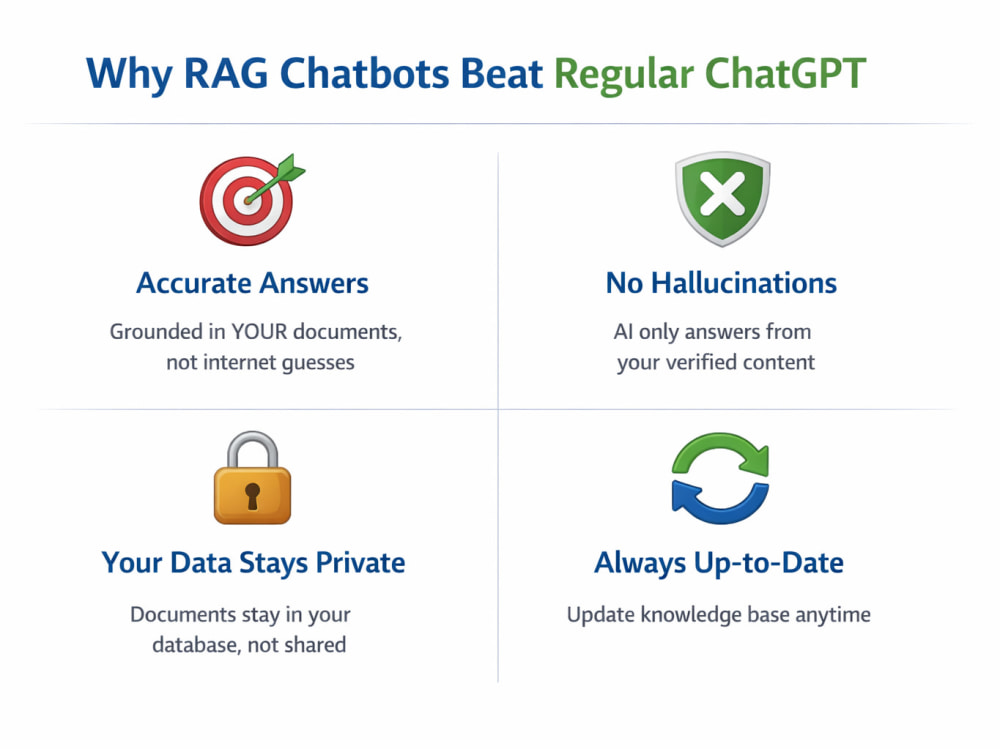 Why RAG Chatbots Beat Regular ChatGPT

Accurate Answers

Grounded in YOUR documents, not internet guesses

No Hallucinations

AI only answers from your verified content

Your Data Stays Private

Documents stay in your database, not shared

Always Up-to-Date

Update knowledge base anytime